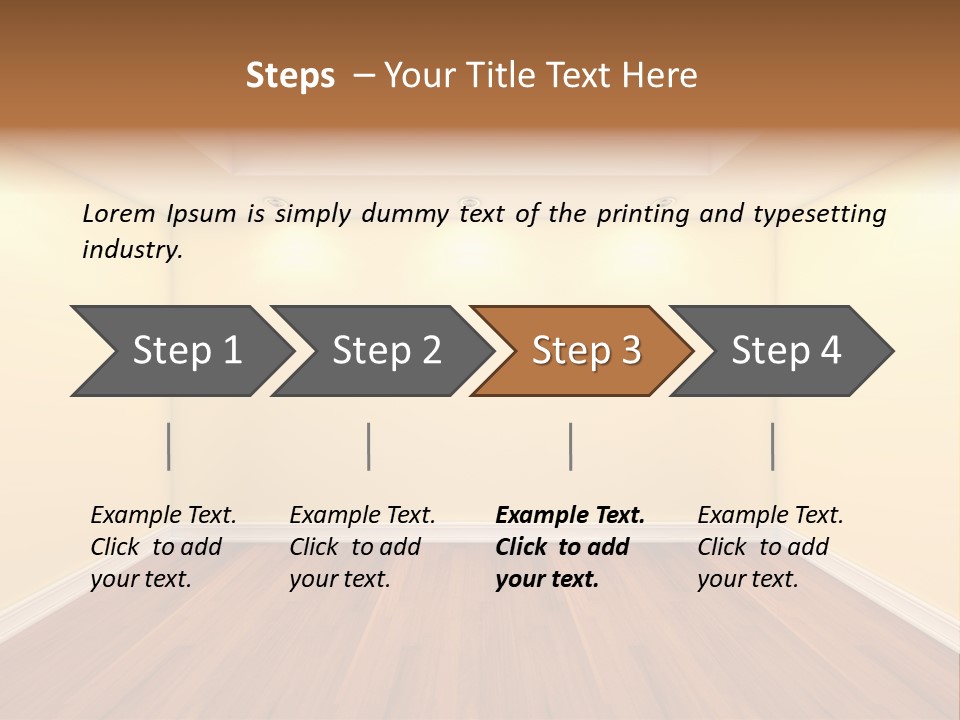 Steps – Your Title Text Here

Lorem Ipsum is simply dummy text of the printing and typesetting industry.

Step 1

Step 2

Step 3

Step 4

Example Text. Click to add your text.

Example Text. Click to add your text.

Example Text. Click to add your text.

Example Text. Click to add your text.